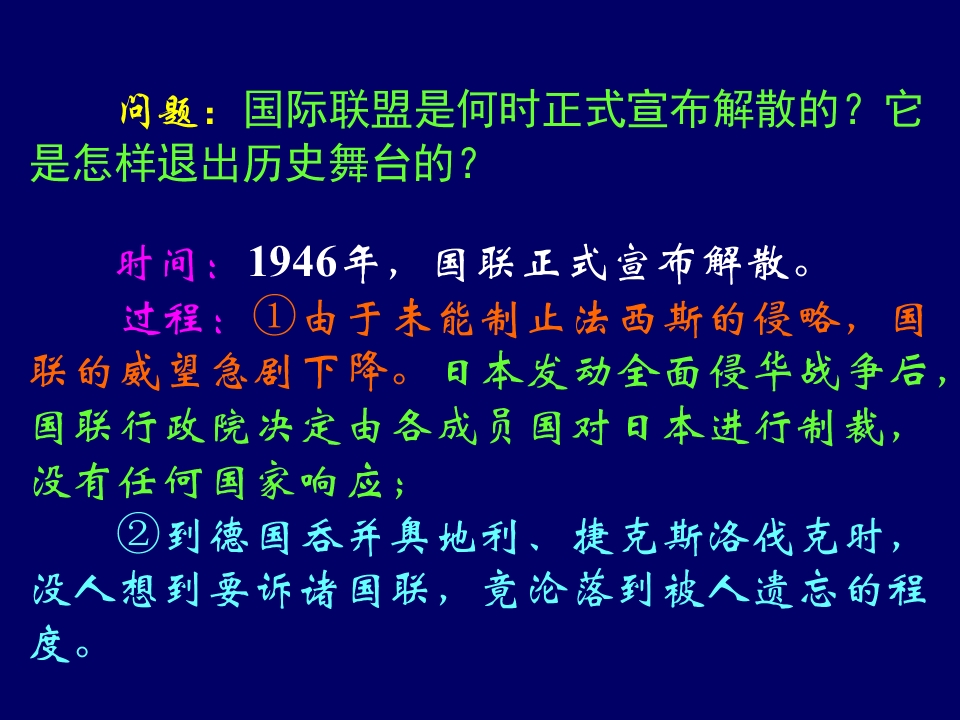 问题：国际联盟是何时正式宣布解散的？它是怎样退出历史舞台的？

时间：1946年，国联正式宣布解散。

过程：①由于未能制止法西斯的侵略，国联的威望急剧下降。日本发动全面侵华战争后，国联行政院决定由各成员国对日本进行制裁，没有任何国家响应；

②到德国吞并奥地利、捷克斯洛伐克时，没人想到要诉诸国联，竟沦落到被人遗忘的程度。